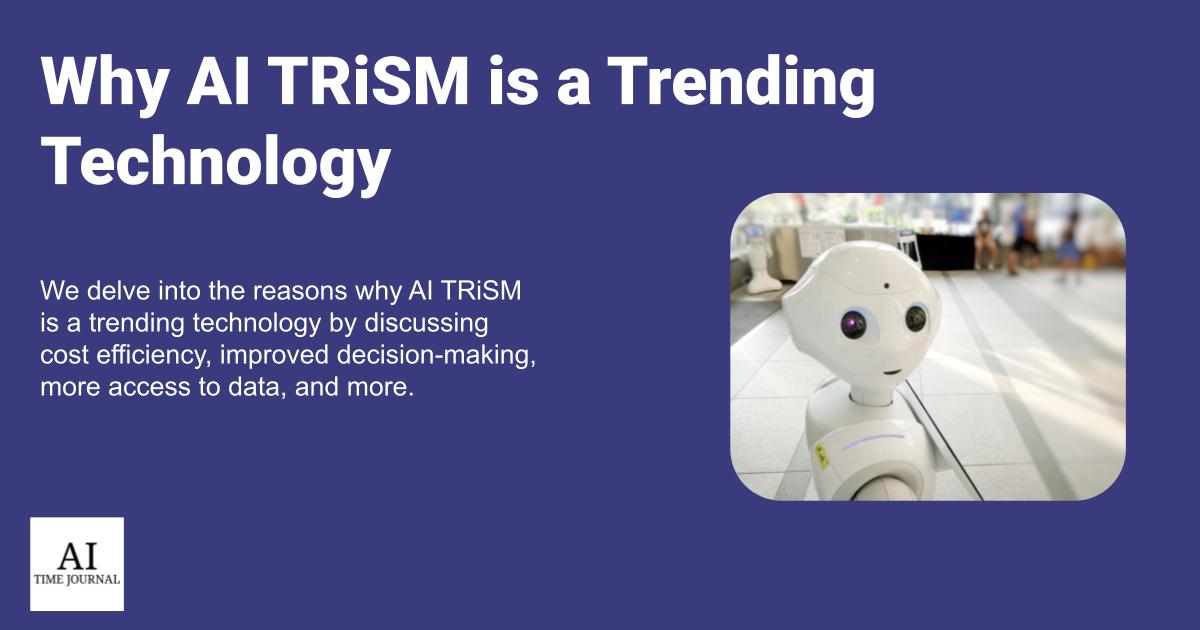 Why AI TRiSM is a Trending Technology

We delve into the reasons why AI TRiSM is a trending technology by discussing cost efficiency, improved decision-making, more access to data, and more.

AI
TIME JOURNAL